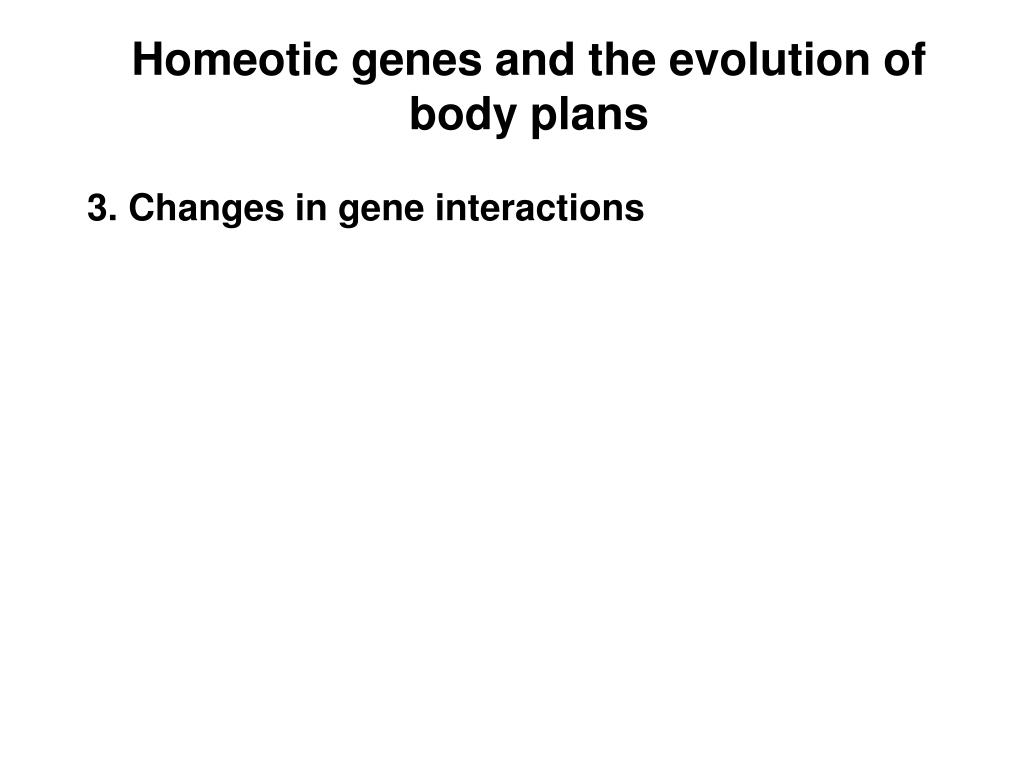 Homeotic genes and the evolution of body plans

3. Changes in gene interactions